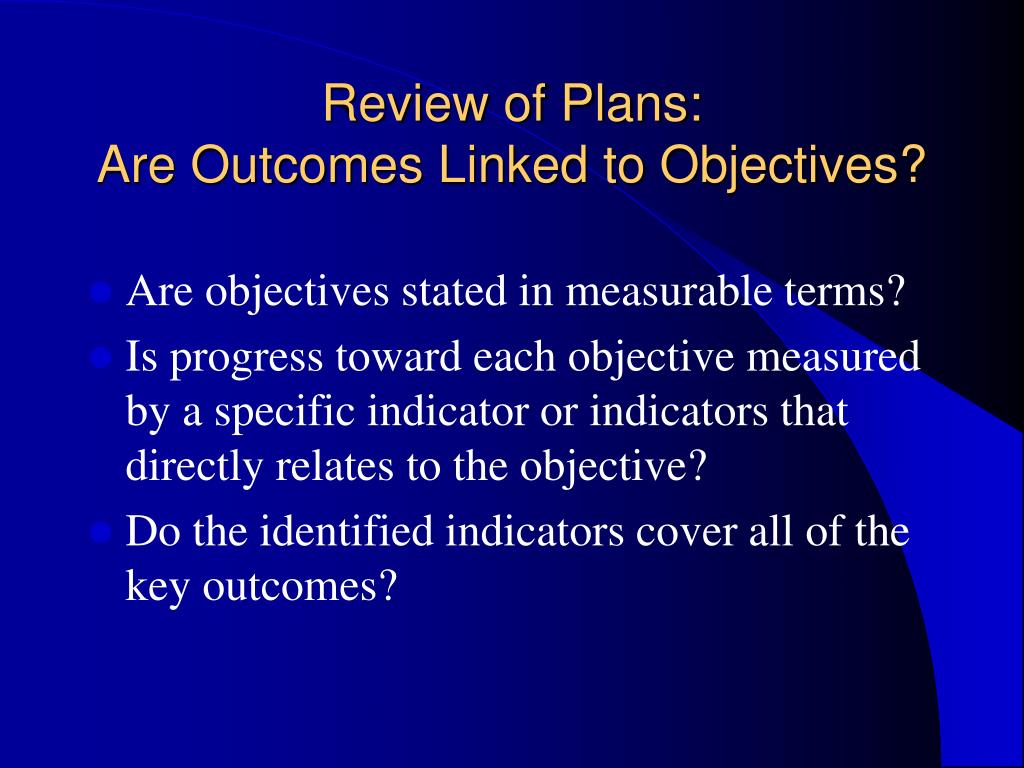 Review of Plans:
Are Outcomes Linked to Objectives?

- Are objectives stated in measurable terms?
- Is progress toward each objective measured by a specific indicator or indicators that directly relates to the objective?
- Do the identified indicators cover all of the key outcomes?